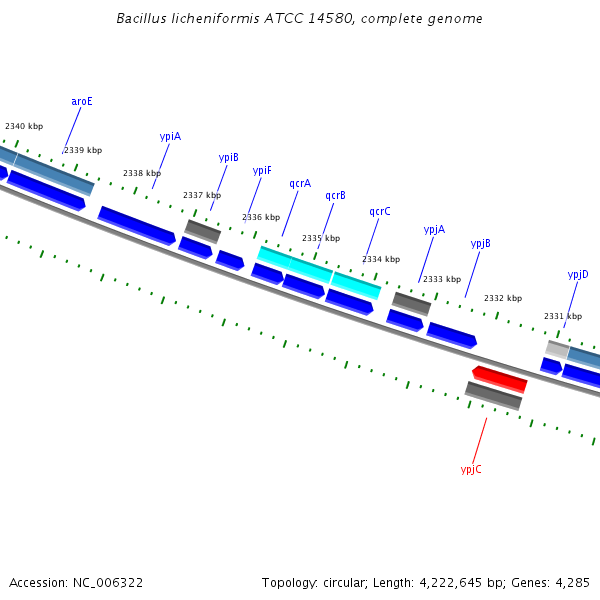 Bacillus licheniformis ATCC 14580, complete genome

aroE
2340 kbp
2339 kbp
ypiA
2338 kbp
ypiB
2337 kbp
ypiF
2336 kbp
qcrA
qcrB
2335 kbp
qcrC
2334 kbp
ypjA
2333 kbp
ypjB
2332 kbp
ypjD
2331 kbp
ypjC

Accession: NC_006322
Topology: circular; Length: 4,222,645 bp; Genes: 4,285